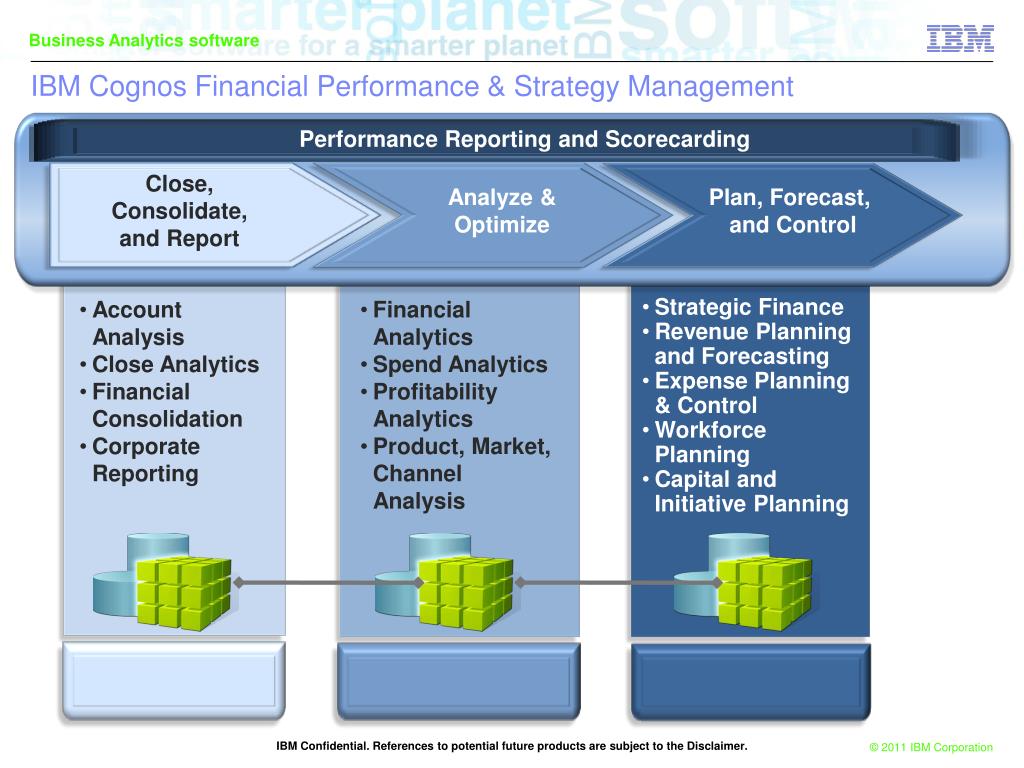 Business Analytics software

IBM

IBM Cognos Financial Performance & Strategy Management

Performance Reporting and Scorecarding

Close, Consolidate, and Report

Analyze & Optimize

Plan, Forecast, and Control

• Account Analysis
• Close Analytics
• Financial Consolidation
• Corporate Reporting

• Financial Analytics
• Spend Analytics
• Profitability Analytics
• Product, Market, Channel Analysis

• Strategic Finance
• Revenue Planning and Forecasting
• Expense Planning & Control
• Workforce Planning
• Capital and Initiative Planning

IBM Confidential. References to potential future products are subject to the Disclaimer.

© 2011 IBM Corporation